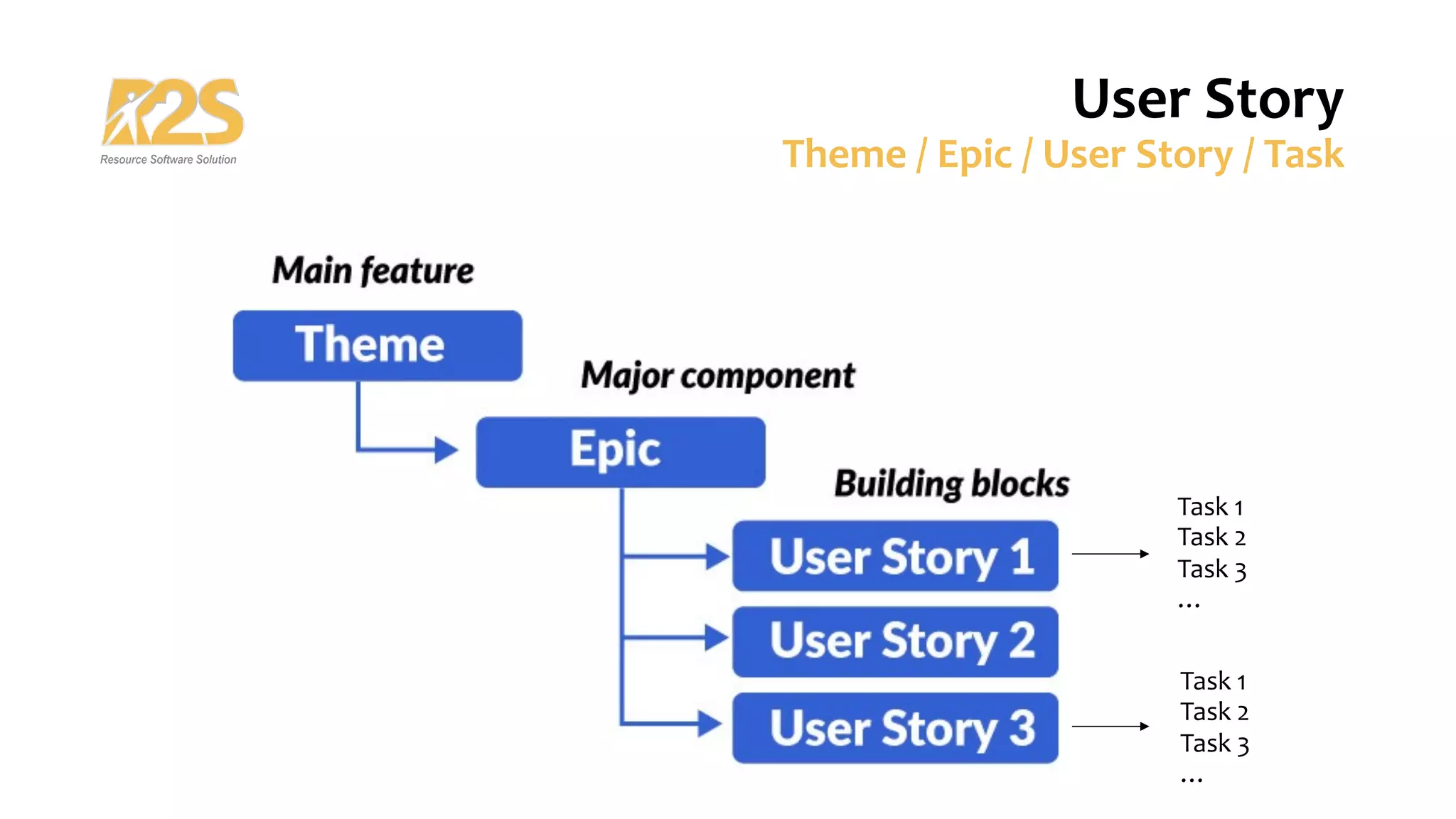 R2S
Resource Software Solution

User Story
Theme / Epic / User Story / Task

Main feature
Theme

Major component
Epic

Building blocks
User Story 1
User Story 2
User Story 3

Task 1
Task 2
Task 3
...

Task 1
Task 2
Task 3
...